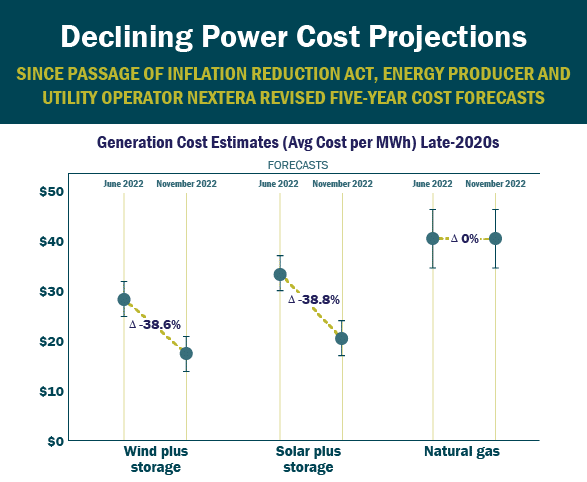 Declining Power Cost Projections

SINCE PASSAGE OF INFLATION REDUCTION ACT, ENERGY PRODUCER AND UTILITY OPERATOR NEXTERA REVISED FIVE-YEAR COST FORECASTS

Generation Cost Estimates (Avg Cost per MWh) Late-2020s

FORECASTS

June 2022
November 2022
June 2022
November 2022
June 2022
November 2022

$50
$40
$30
$20
$10
$0

Δ -38.6%
Δ -38.8%
Δ 0%

Wind plus storage
Solar plus storage
Natural gas